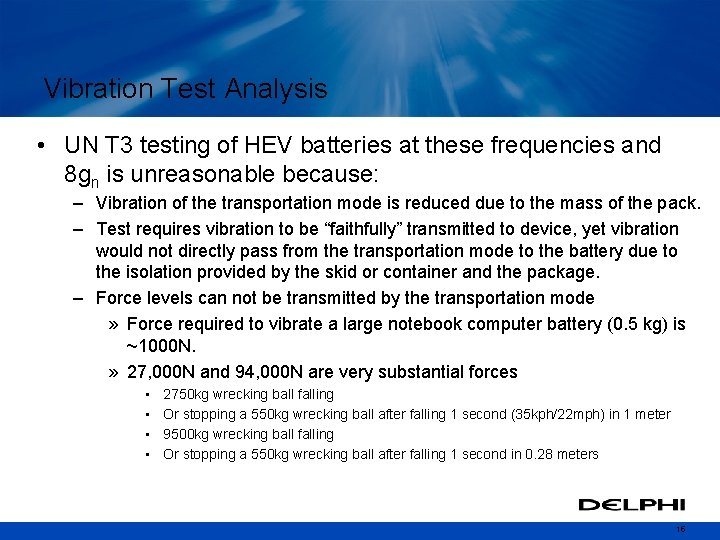 Vibration Test Analysis

• UN T3 testing of HEV batteries at these frequencies and $8g_n$ is unreasonable because:

– Vibration of the transportation mode is reduced due to the mass of the pack.

– Test requires vibration to be “faithfully” transmitted to device, yet vibration would not directly pass from the transportation mode to the battery due to the isolation provided by the skid or container and the package.

– Force levels can not be transmitted by the transportation mode

» Force required to vibrate a large notebook computer battery (0.5 kg) is ~1000N.

» 27,000N and 94,000N are very substantial forces

▪ 2750kg wrecking ball falling

▪ Or stopping a 550kg wrecking ball after falling 1 second (35kph/22mph) in 1 meter

▪ 9500kg wrecking ball falling

▪ Or stopping a 550kg wrecking ball after falling 1 second in 0.28 meters

DELPHI

16